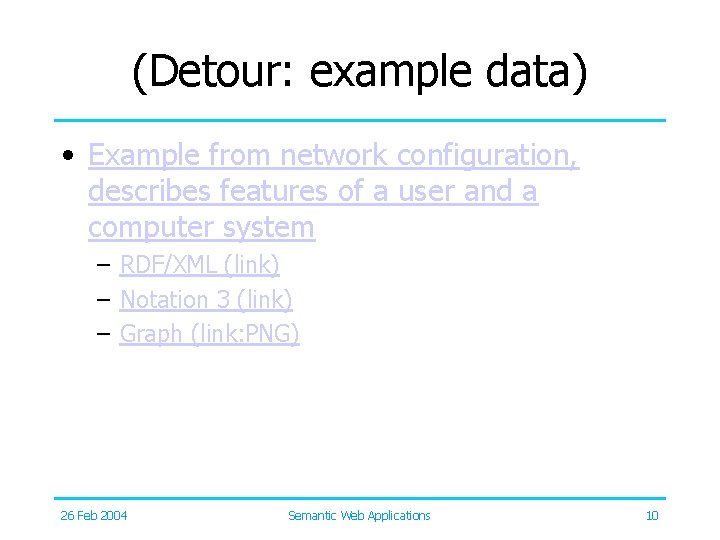 (Detour: example data)

• Example from network configuration, describes features of a user and a computer system
– RDF/XML (link)
– Notation 3 (link)
– Graph (link:PNG)

26 Feb 2004 Semantic Web Applications 10